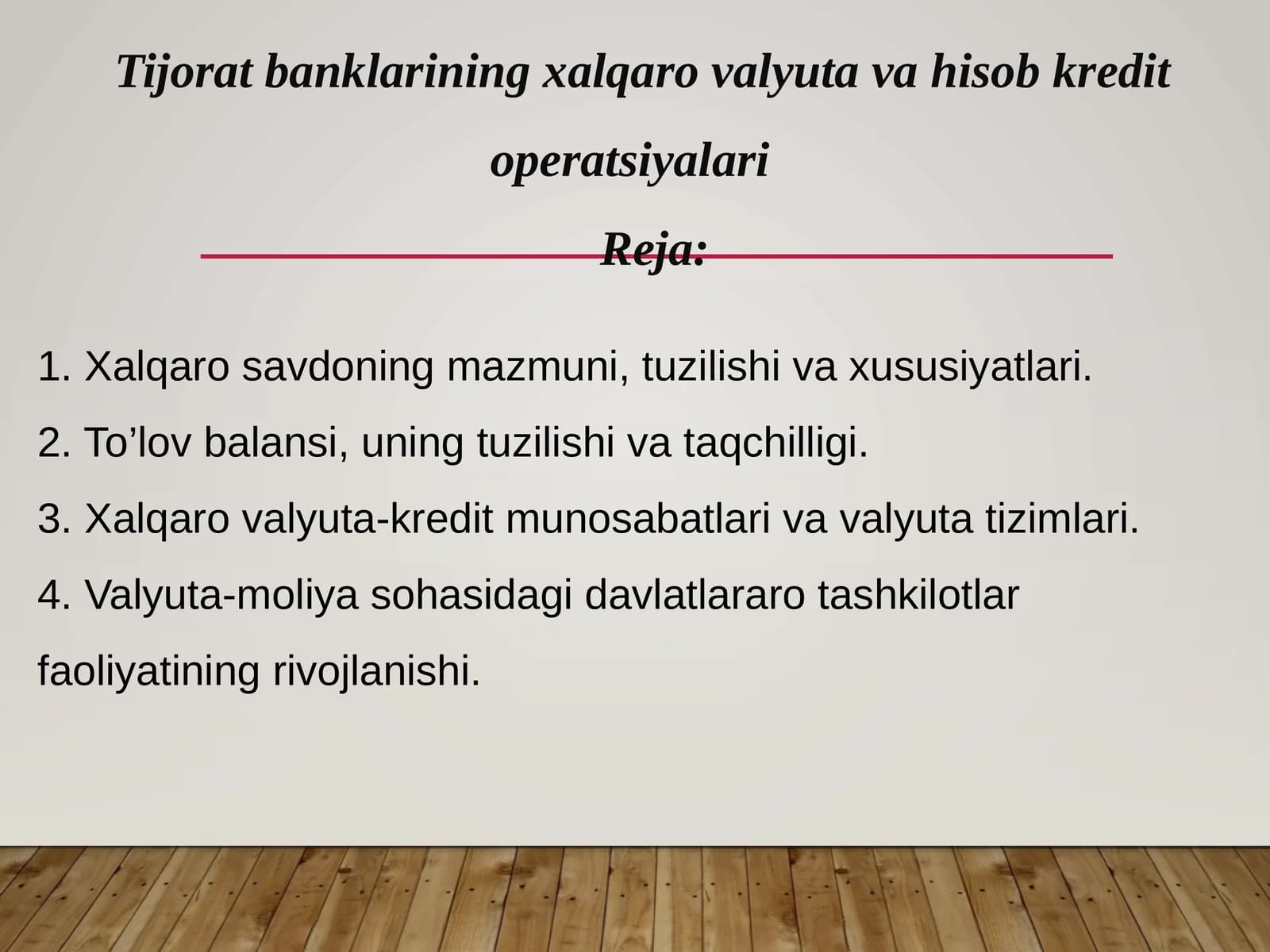 Tijorat banklarining xalqaro valyuta va hisob kredit operatsiyalari

Reja:

1. Xalqaro savdoning mazmuni, tuzilishi va xususiyatlari.
2. To’lov balansi, uning tuzilishi va taqchilligi.
3. Xalqaro valyuta-kredit munosabatlari va valyuta tizimlari.
4. Valyuta-moliya sohasidagi davlatlararo tashkilotlar faoliyatining rivojlanishi.